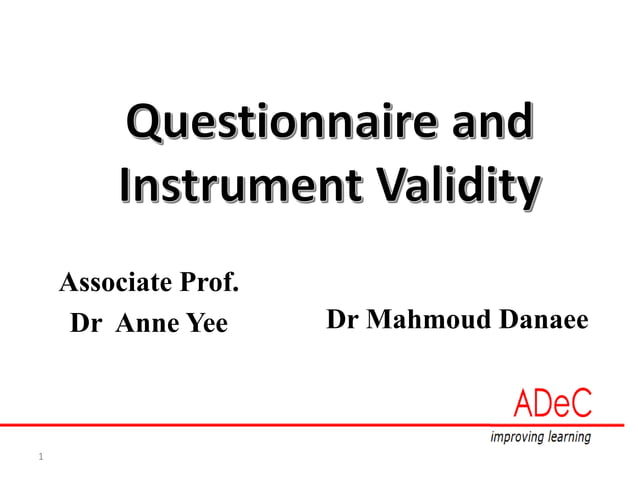 Questionnaire and Instrument Validity

Associate Prof.
Dr Anne Yee

Dr Mahmoud Danaee

ADeC
improving learning

1